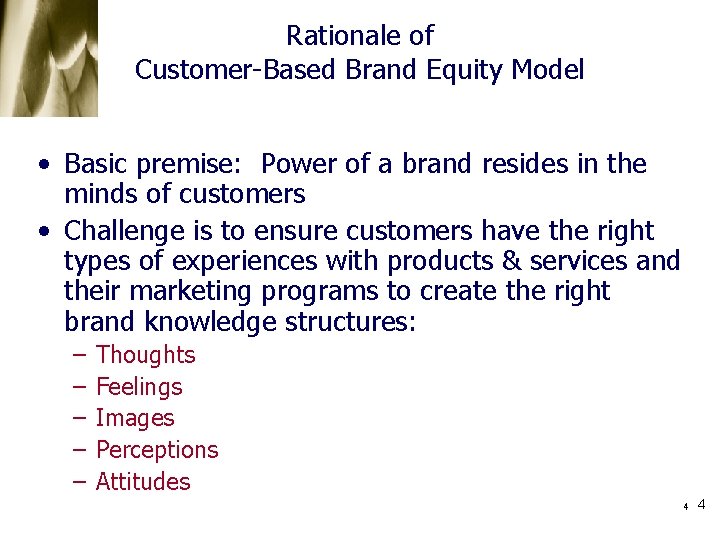 Rationale of
Customer-Based Brand Equity Model

• Basic premise: Power of a brand resides in the minds of customers
• Challenge is to ensure customers have the right types of experiences with products & services and their marketing programs to create the right brand knowledge structures:
– Thoughts
– Feelings
– Images
– Perceptions
– Attitudes

4 4